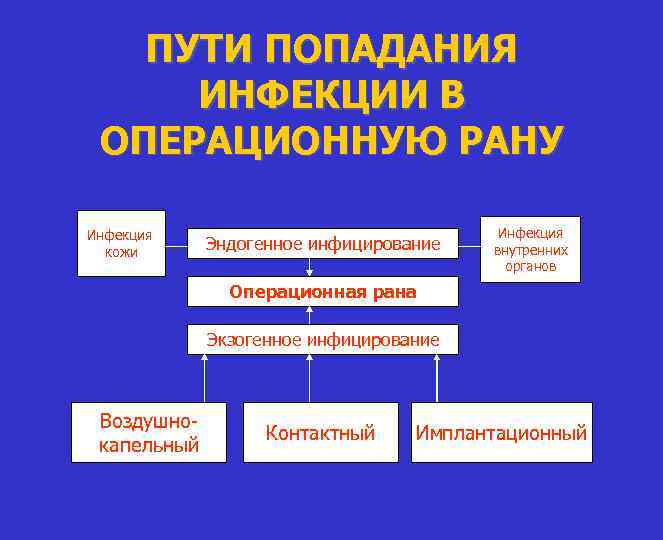 ПУТИ ПОПАДАНИЯ ИНФЕКЦИИ В ОПЕРАЦИОННУЮ РАНУ

Инфекция кожи

Эндогенное инфицирование

Инфекция внутренних органов

Операционная рана

Экзогенное инфицирование

Воздушно-капельный

Контактный

Имплантационный